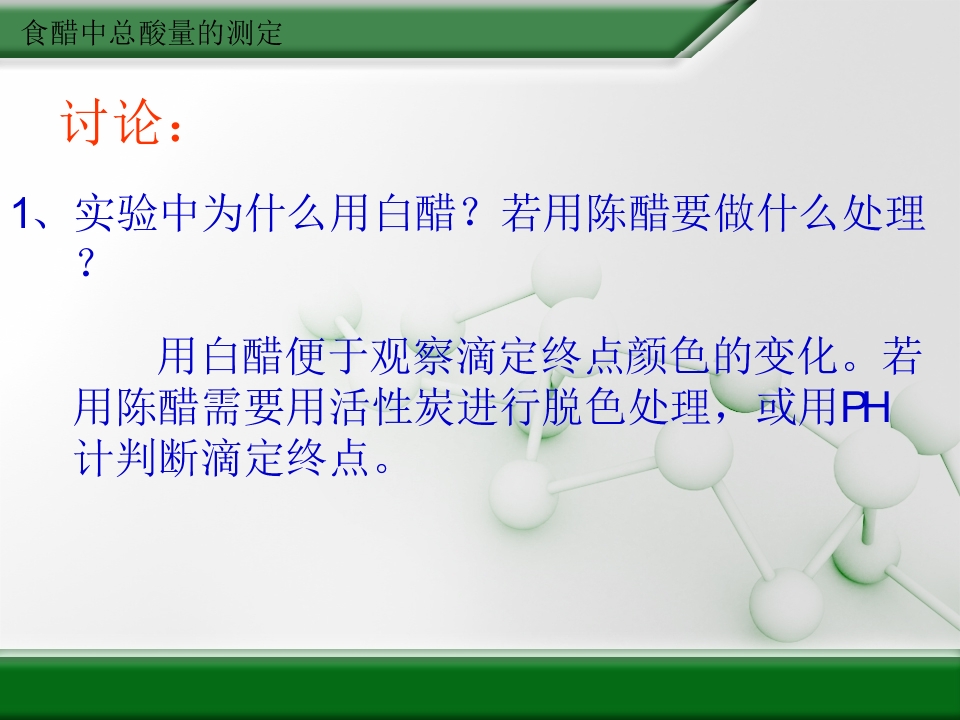 食醋中总酸量的测定

讨论：

1、实验中为什么用白醋？若用陈醋要做什么处理？

用白醋便于观察滴定终点颜色的变化。若用陈醋需要用活性炭进行脱色处理，或用PH计判断滴定终点。